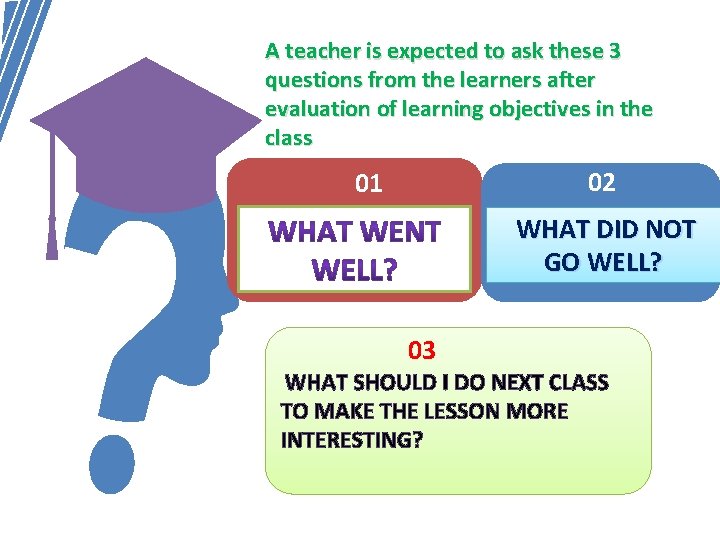 A teacher is expected to ask these 3 questions from the learners after evaluation of learning objectives in the class

01

WHAT WENT WELL?

02

WHAT DID NOT GO WELL?

03

WHAT SHOULD I DO NEXT CLASS TO MAKE THE LESSON MORE INTERESTING?